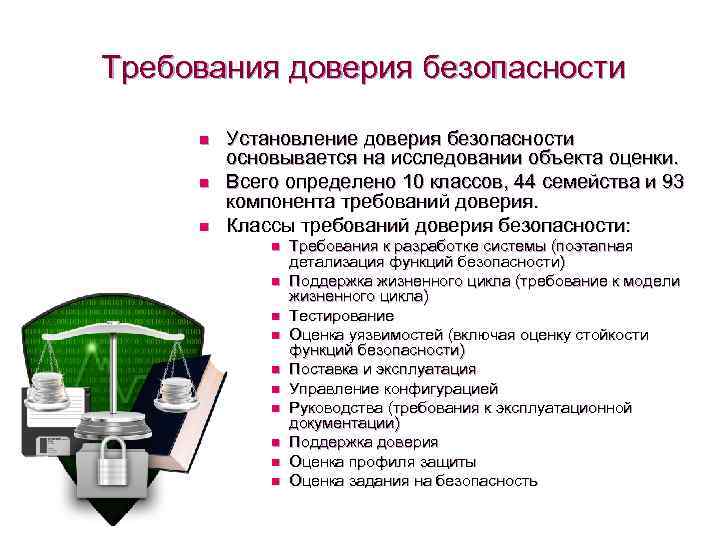 Требования доверия безопасности

- Установление доверия безопасности основывается на исследовании объекта оценки.
- Всего определено 10 классов, 44 семейства и 93 компонента требований доверия.
- Классы требований доверия безопасности:
  - Требования к разработке системы (поэтапная детализация функций безопасности)
  - Поддержка жизненного цикла (требование к модели жизненного цикла)
  - Тестирование
  - Оценка уязвимостей (включая оценку стойкости функций безопасности)
  - Поставка и эксплуатация
  - Управление конфигурацией
  - Руководства (требования к эксплуатационной документации)
  - Поддержка доверия
  - Оценка профиля защиты
  - Оценка задания на безопасность